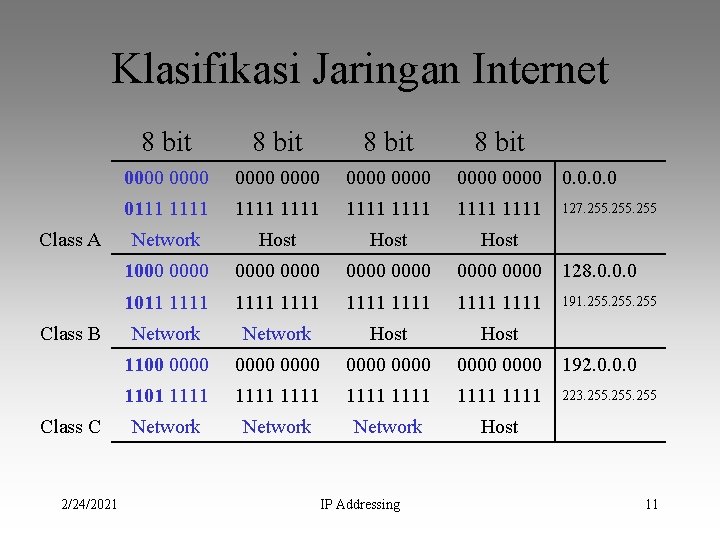 Klasifikasi Jaringan Internet

| | 8 bit | 8 bit | 8 bit | 8 bit | |
|---|---|---|---|---|---|
| | 0000 0000 | 0000 0000 | 0000 0000 | 0000 0000 | 0.0.0.0 |
| | 0111 1111 | 1111 1111 | 1111 1111 | 1111 1111 | 127.255.255.255 |
| Class A | Network | Host | Host | Host | |
| | 1000 0000 | 0000 0000 | 0000 0000 | 0000 0000 | 128.0.0.0 |
| | 1011 1111 | 1111 1111 | 1111 1111 | 1111 1111 | 191.255.255.255 |
| Class B | Network | Network | Host | Host | |
| | 1100 0000 | 0000 0000 | 0000 0000 | 0000 0000 | 192.0.0.0 |
| | 1101 1111 | 1111 1111 | 1111 1111 | 1111 1111 | 223.255.255.255 |
| Class C | Network | Network | Network | Host | |

2/24/2021 IP Addressing 11